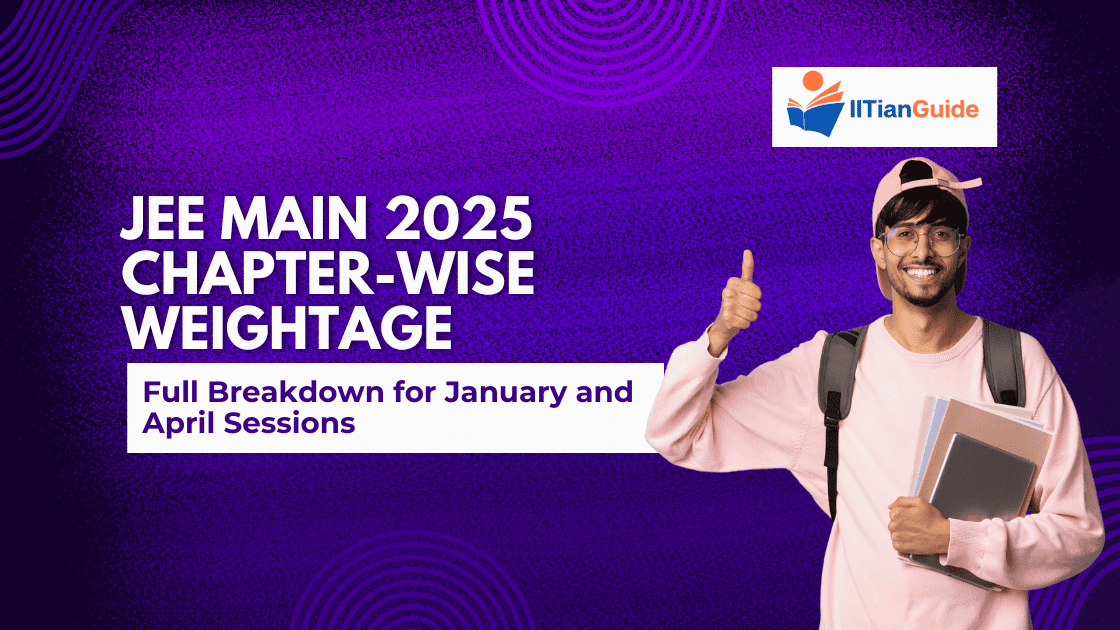 IITianGuide

JEE MAIN 2025 CHAPTER-WISE WEIGHTAGE

Full Breakdown for January and April Sessions